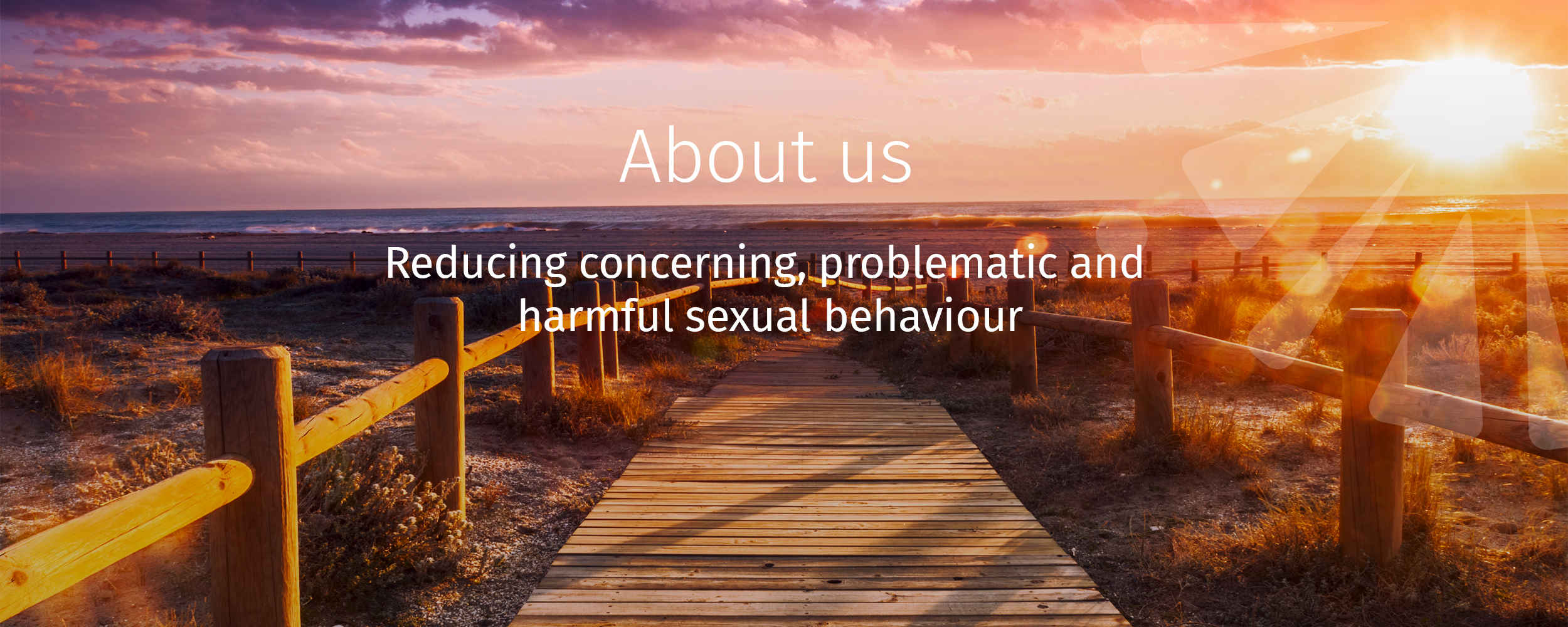 About us

Reducing concerning, problematic and harmful sexual behaviour